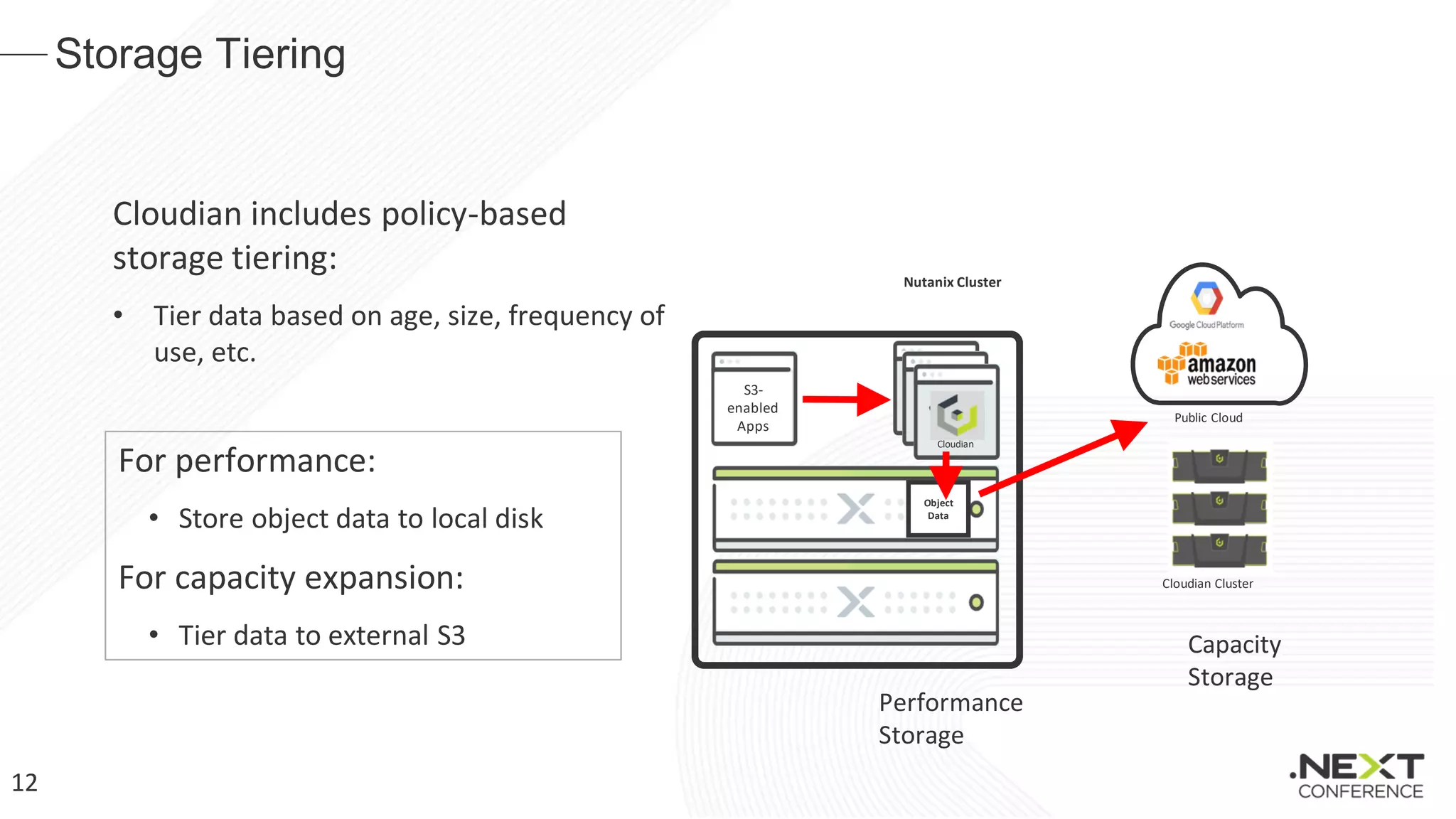 Storage Tiering

Cloudian includes policy-based storage tiering:

• Tier data based on age, size, frequency of use, etc.

For performance:

• Store object data to local disk

For capacity expansion:

• Tier data to external S3

Nutanix Cluster

S3-enabled Apps

Cloudian

Object Data

Google Cloud Platform

amazon web services

Public Cloud

Cloudian Cluster

Capacity Storage

Performance Storage

12

.NEXT CONFERENCE